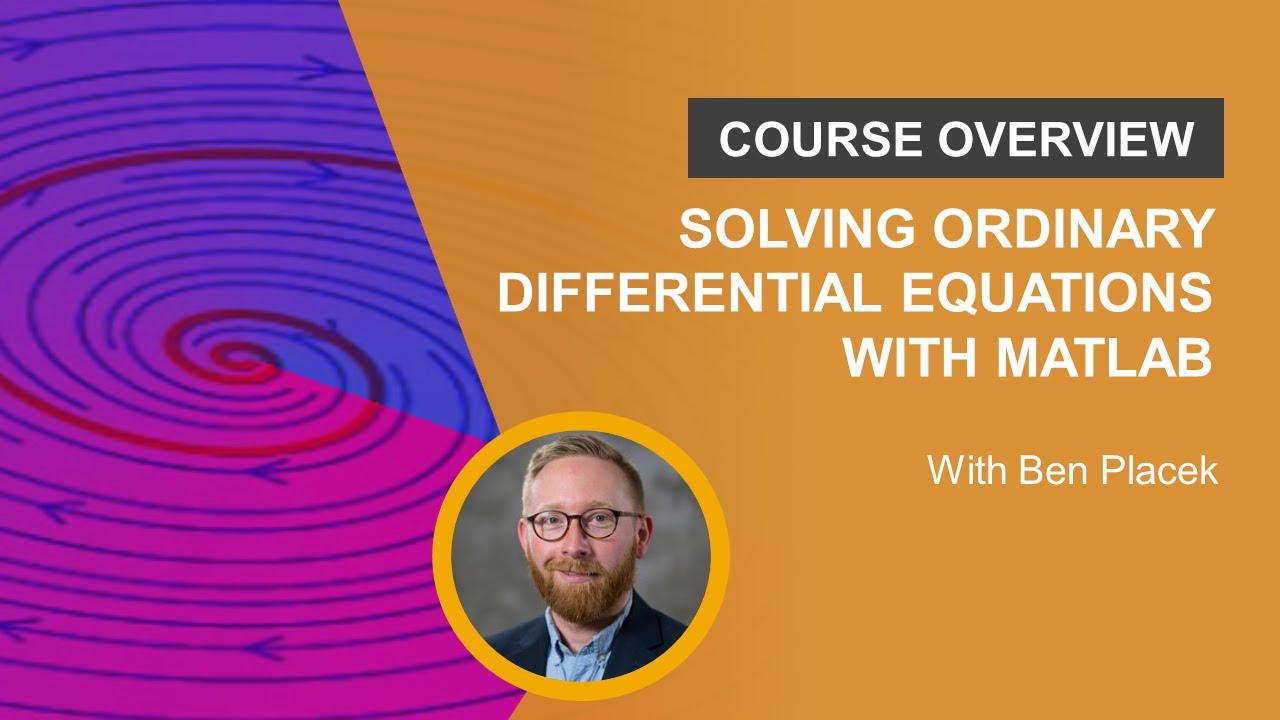 COURSE OVERVIEW

SOLVING ORDINARY DIFFERENTIAL EQUATIONS WITH MATLAB

With Ben Placek